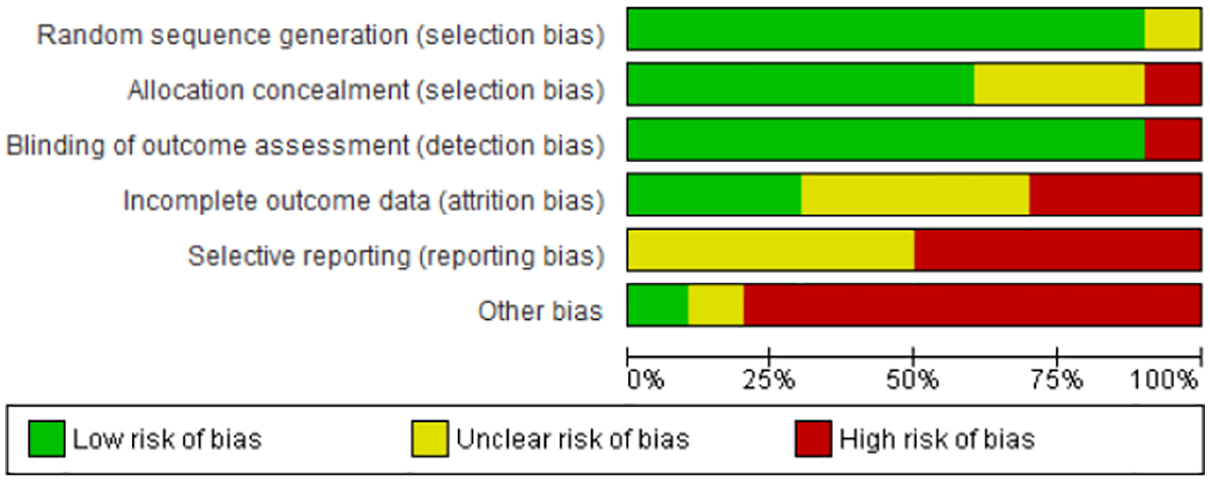 Random sequence generation (selection bias)
Allocation concealment (selection bias)
Blinding of outcome assessment (detection bias)
Incomplete outcome data (attrition bias)
Selective reporting (reporting bias)
Other bias

0% 25% 50% 75% 100%

Low risk of bias
Unclear risk of bias
High risk of bias